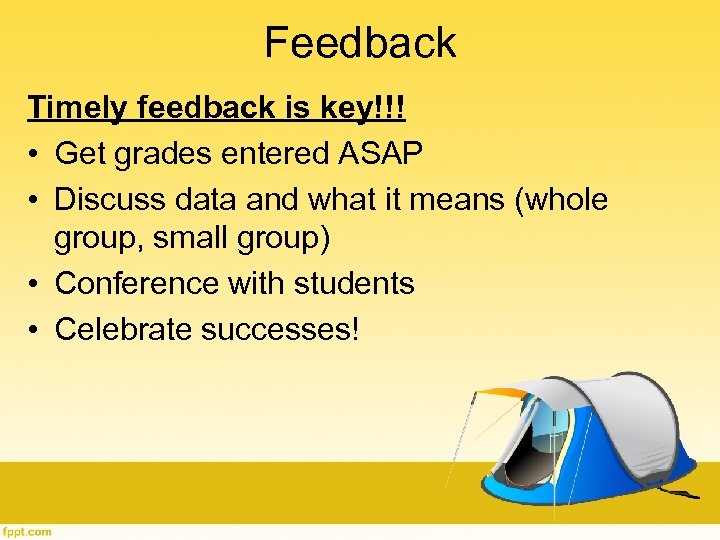 Feedback

Timely feedback is key!!!

• Get grades entered ASAP
• Discuss data and what it means (whole group, small group)
• Conference with students
• Celebrate successes!

fppt.com